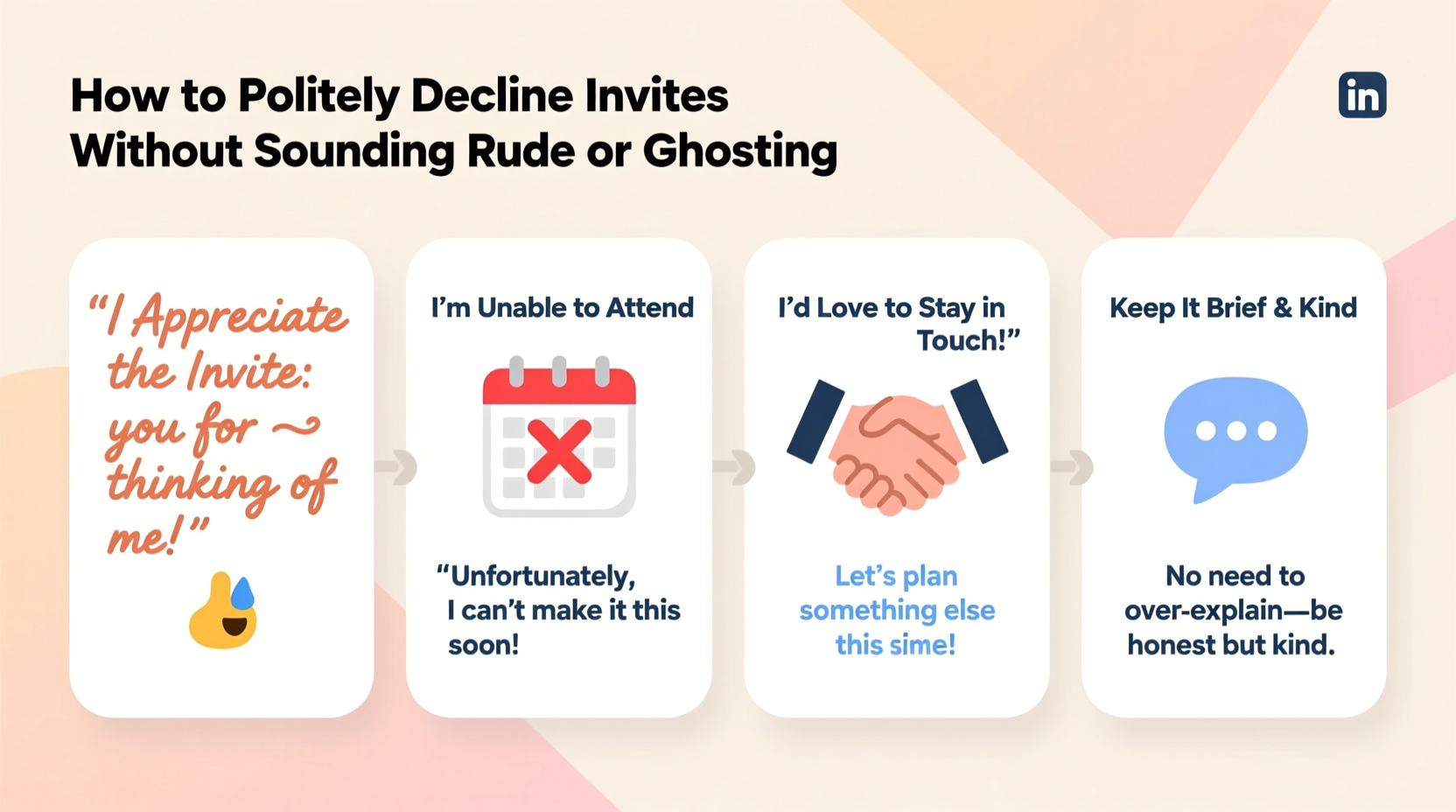 How to Politely Decline Invites Without Sounding Rude or Ghosting

in

"I Appreciate the Invite: you for ~ thinking of me!"

I'm Unable to Attend

"Unfortunately, I can't make it this soon!

I'd Love to Stay in Touch!"

Let's plan something else this sime!

Keep It Brief & Kind

No need to over-explain—be honest but kind.